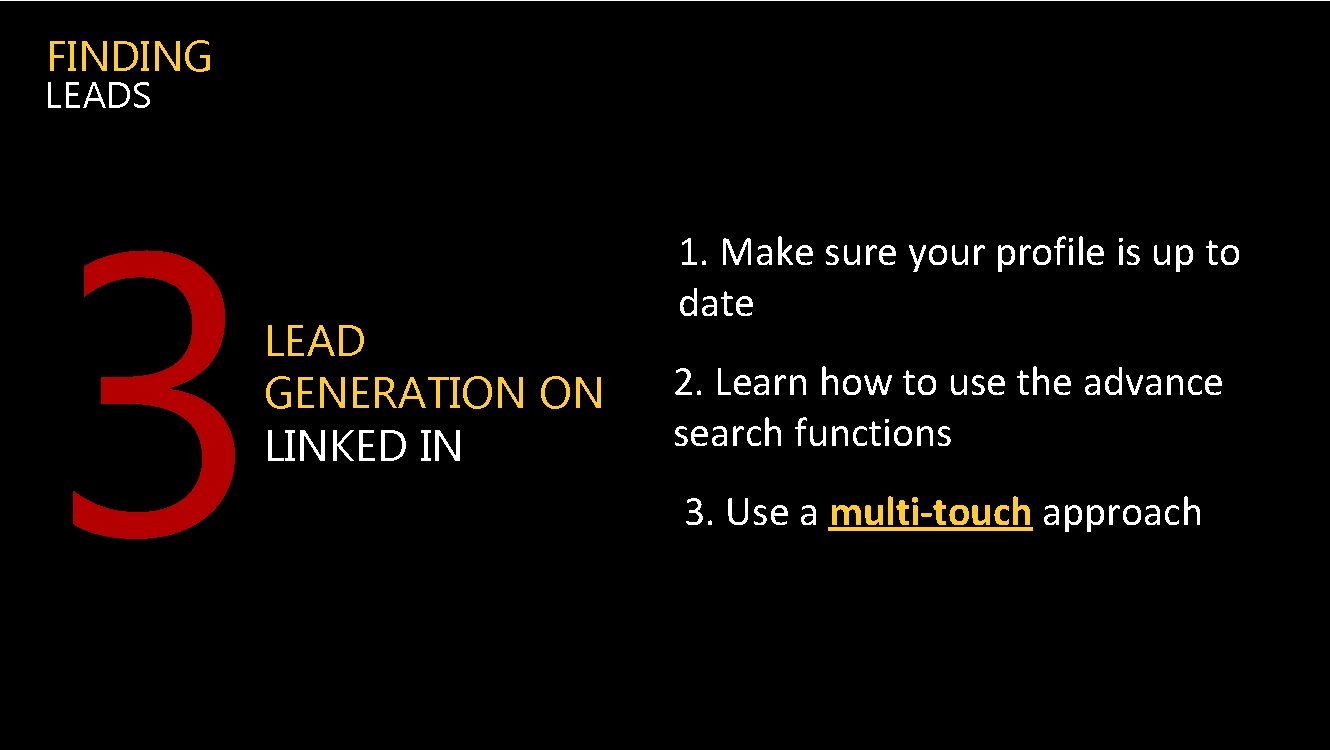 FINDING
LEADS

3

LEAD
GENERATION ON
LINKED IN

1. Make sure your profile is up to date

2. Learn how to use the advance search functions

3. Use a multi-touch approach